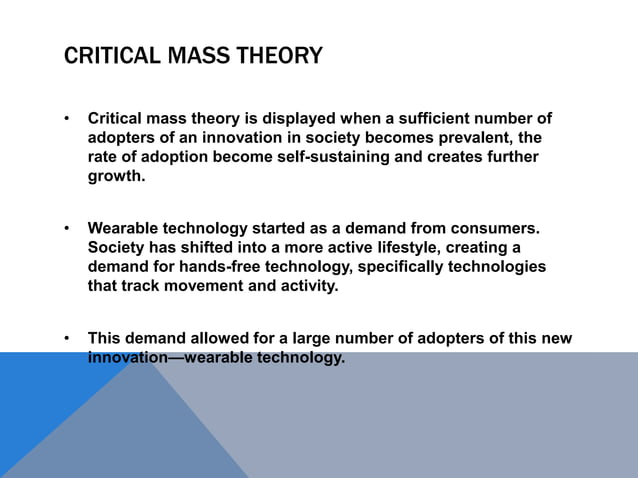 CRITICAL MASS THEORY

• Critical mass theory is displayed when a sufficient number of adopters of an innovation in society becomes prevalent, the rate of adoption become self-sustaining and creates further growth.

• Wearable technology started as a demand from consumers. Society has shifted into a more active lifestyle, creating a demand for hands-free technology, specifically technologies that track movement and activity.

• This demand allowed for a large number of adopters of this new innovation—wearable technology.